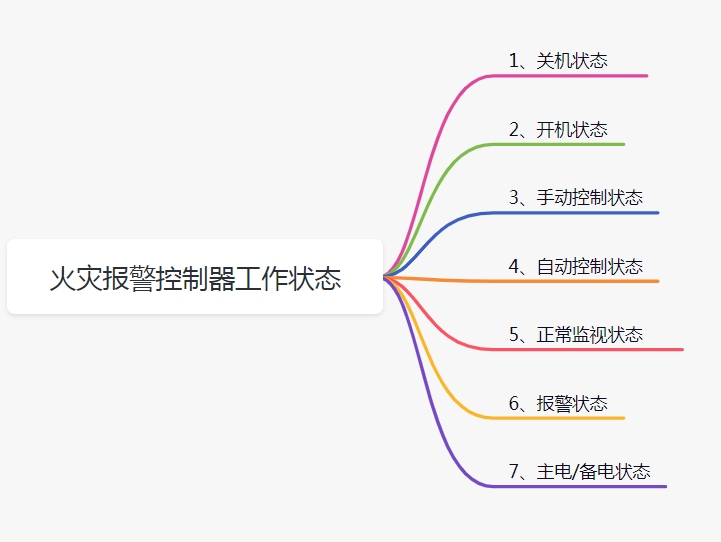 火灾报警控制器工作状态

1、关机状态

2、开机状态

3、手动控制状态

4、自动控制状态

5、正常监视状态

6、报警状态

7、主电/备电状态